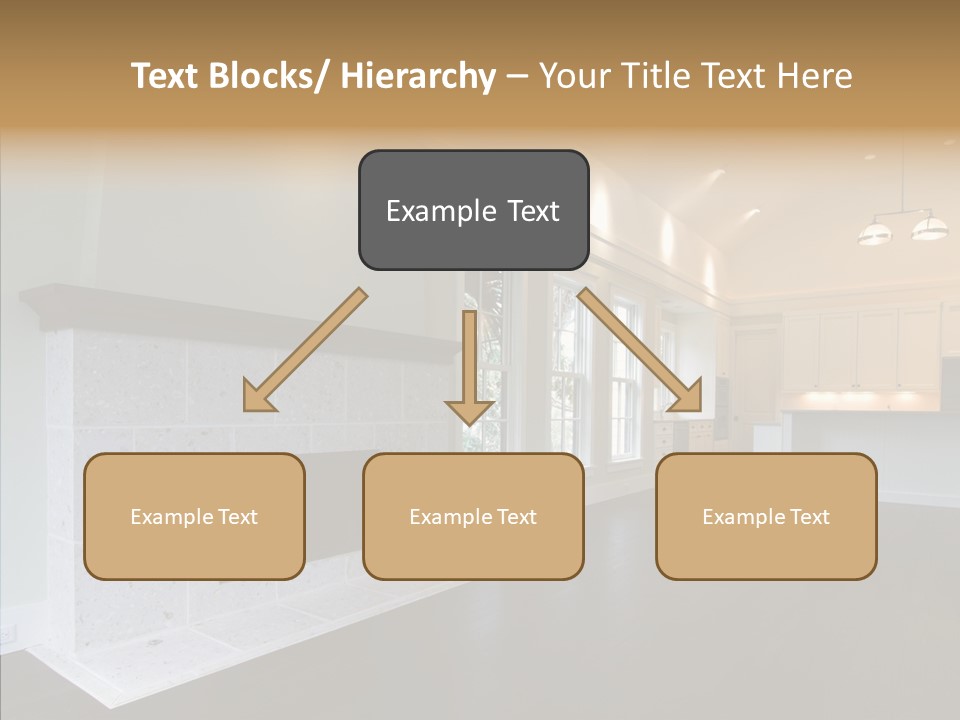 Text Blocks/ Hierarchy – Your Title Text Here

Example Text

Example Text

Example Text

Example Text